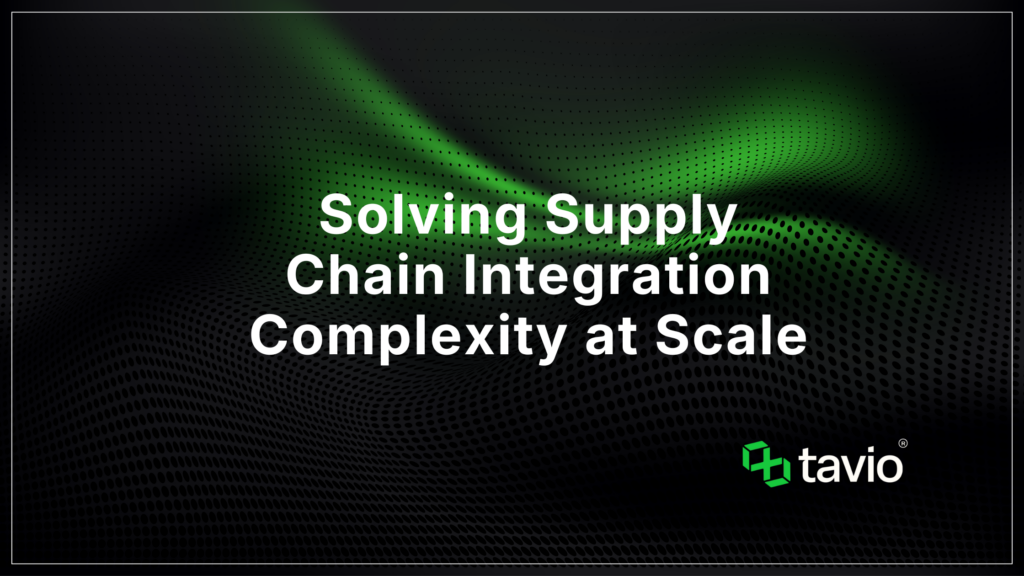 Solving Supply Chain Integration Complexity at Scale

tavio®